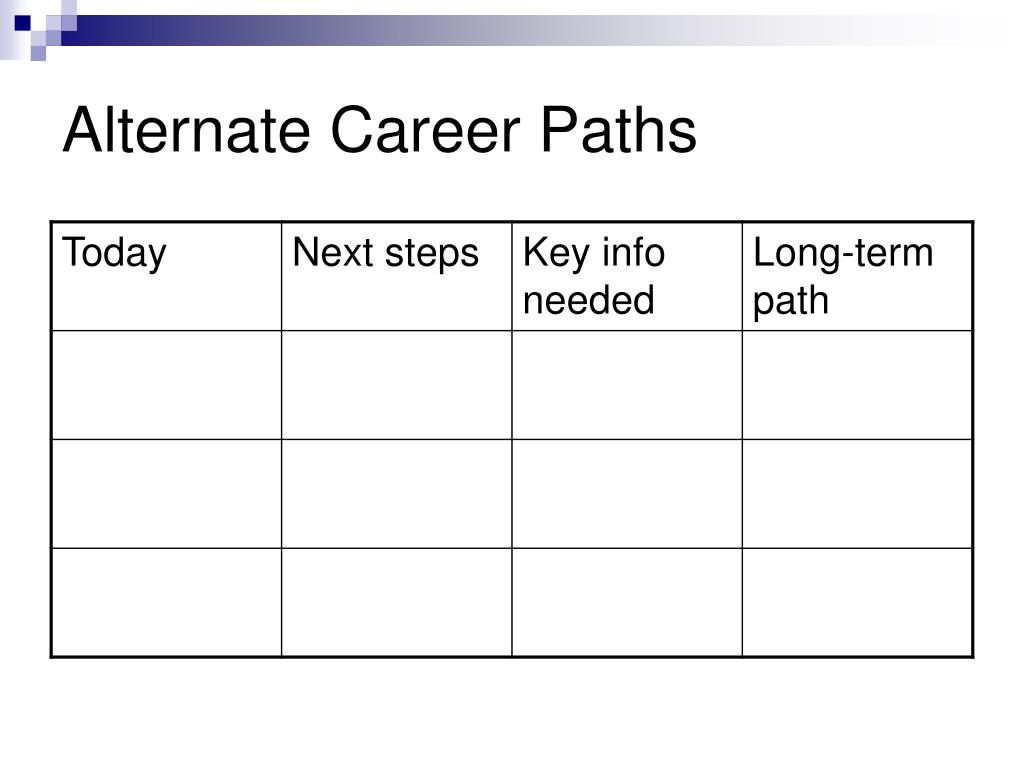 Alternate Career Paths

| Today | Next steps | Key info needed | Long-term path |
|---|---|---|---|
| | | | |
| | | | |
| | | | |